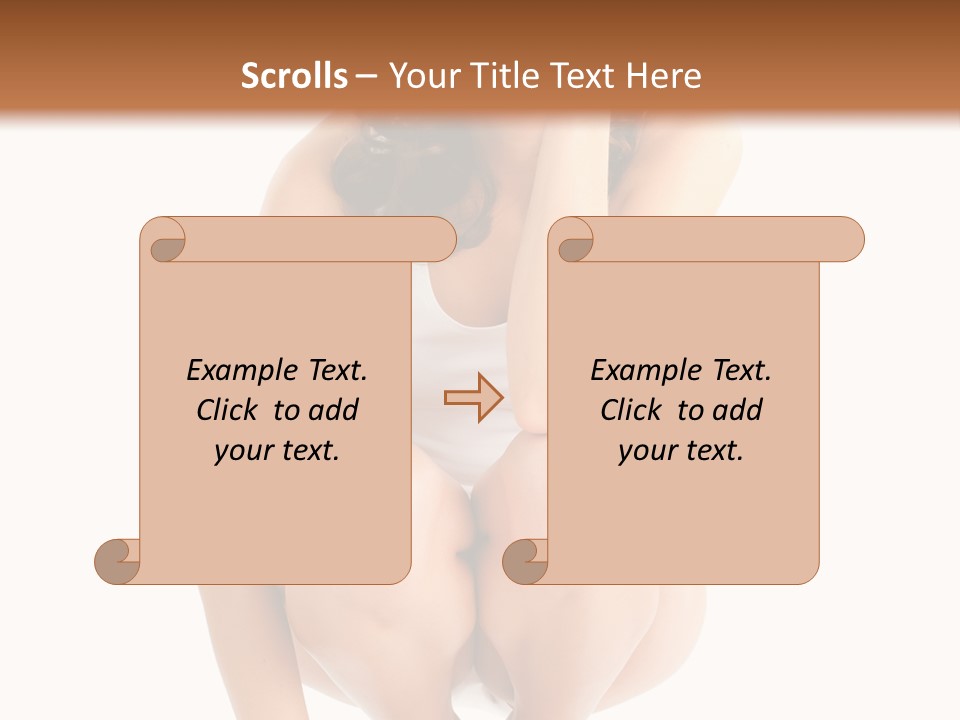 Scrolls – Your Title Text Here

Example Text. Click to add your text.

Example Text. Click to add your text.